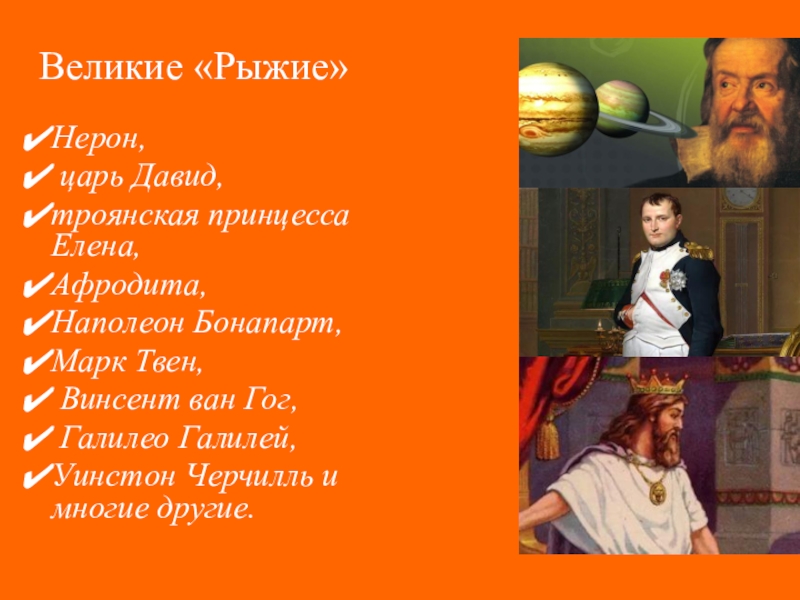 Великие «Рыжие»

✔Нерон,
✔ царь Давид,
✔троянская принцесса Елена,
✔Афродита,
✔Наполеон Бонапарт,
✔Марк Твен,
✔ Винсент ван Гог,
✔ Галилео Галилей,
✔Уинстон Черчилль и многие другие.